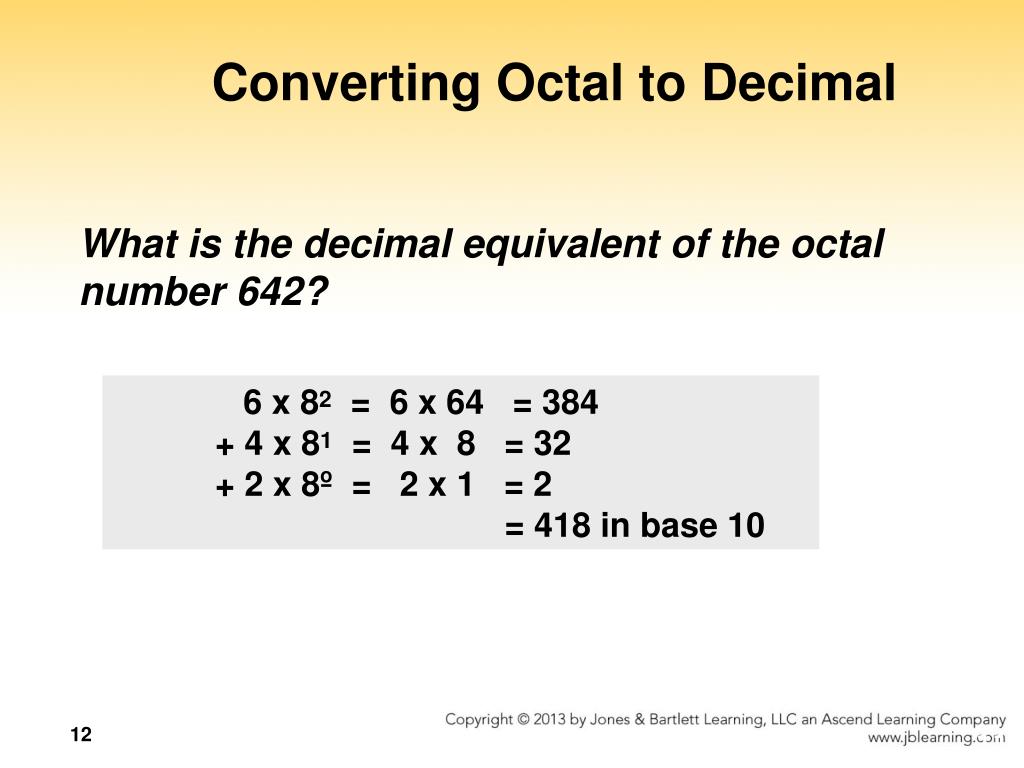 Converting Octal to Decimal

What is the decimal equivalent of the octal number 642?

$6 \times 8^2 = 6 \times 64 = 384$
$+ 4 \times 8^1 = 4 \times 8 = 32$
$+ 2 \times 8^0 = 2 \times 1 = 2$
$= 418$ in base 10

12

Copyright © 2013 by Jones & Bartlett Learning, LLC an Ascend Learning Company
www.jblearning.com